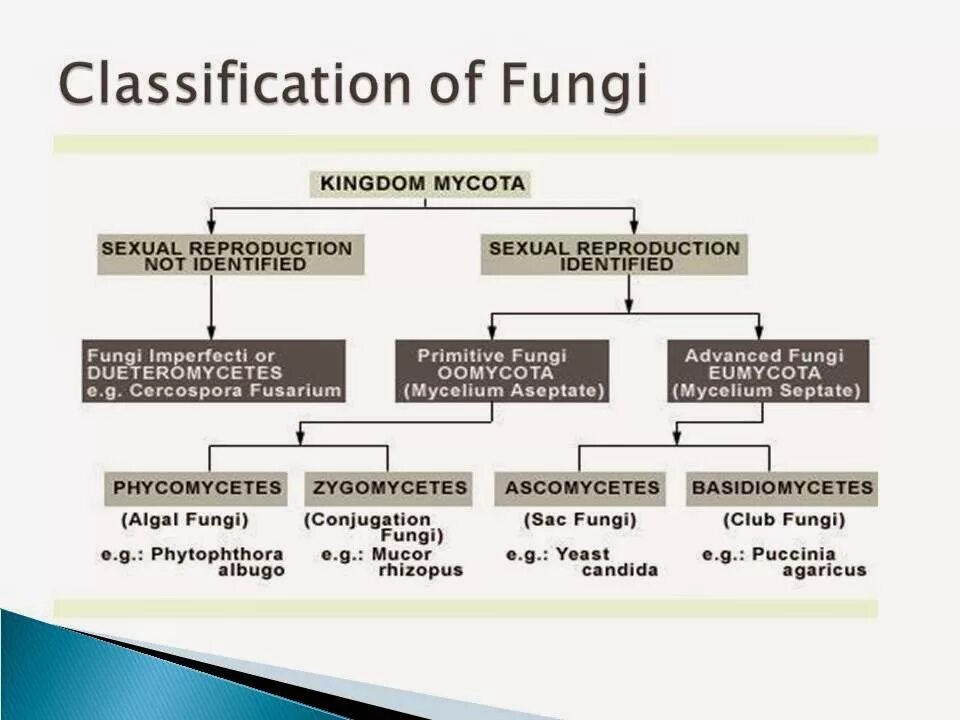 Classification of Fungi

KINGDOM MYCOTA

SEXUAL REPRODUCTION NOT IDENTIFIED

SEXUAL REPRODUCTION IDENTIFIED

Fungi Imperfecti or DUETEROMYCETES e.g. Cercospora Fusarium

Primitive Fungi OOMYCOTA (Mycelium Aseptate)

Advanced Fungi EUMYCOTA (Mycelium Septate)

PHYCOMYCETES
(Algal Fungi)
e.g.: Phytophthora albugo

ZYGOMYCETES
(Conjugation Fungi)
e.g.: Mucor rhizopus

ASCOMYCETES
(Sac Fungi)
e.g.: Yeast candida

BASIDIOMYCETES
(Club Fungi)
e.g.: Puccinia agaricus